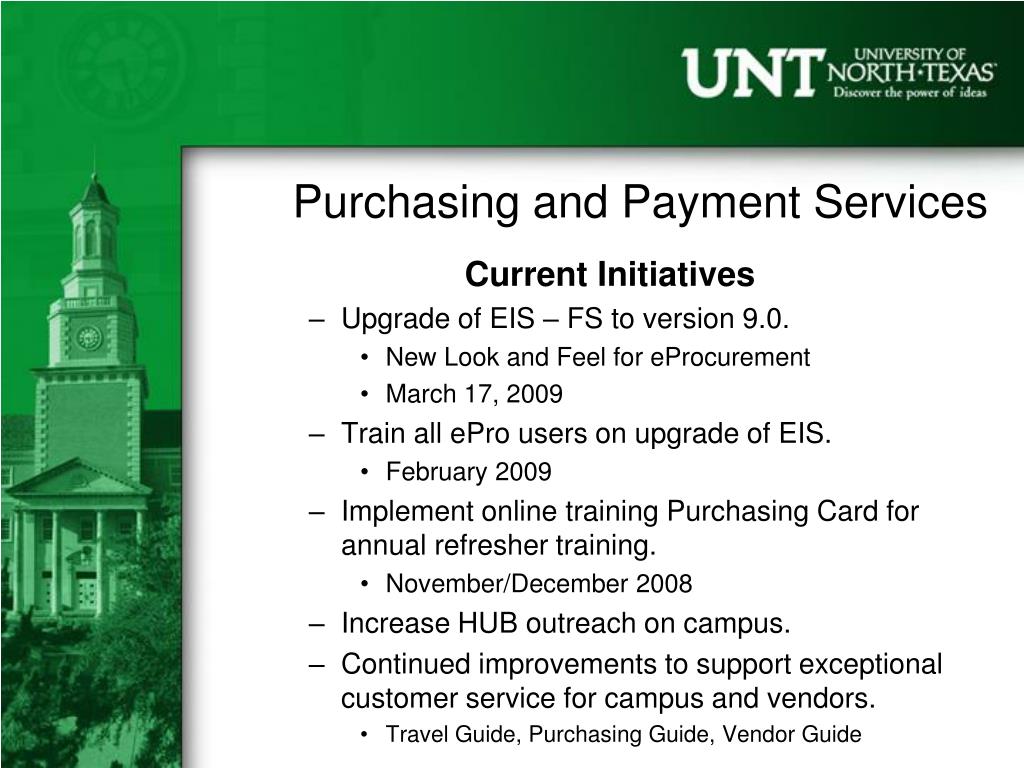 UNT UNIVERSITY OF NORTH·TEXAS Discover the power of ideas

Purchasing and Payment Services

Current Initiatives

– Upgrade of EIS – FS to version 9.0.
• New Look and Feel for eProcurement
• March 17, 2009
– Train all ePro users on upgrade of EIS.
• February 2009
– Implement online training Purchasing Card for annual refresher training.
• November/December 2008
– Increase HUB outreach on campus.
– Continued improvements to support exceptional customer service for campus and vendors.
• Travel Guide, Purchasing Guide, Vendor Guide